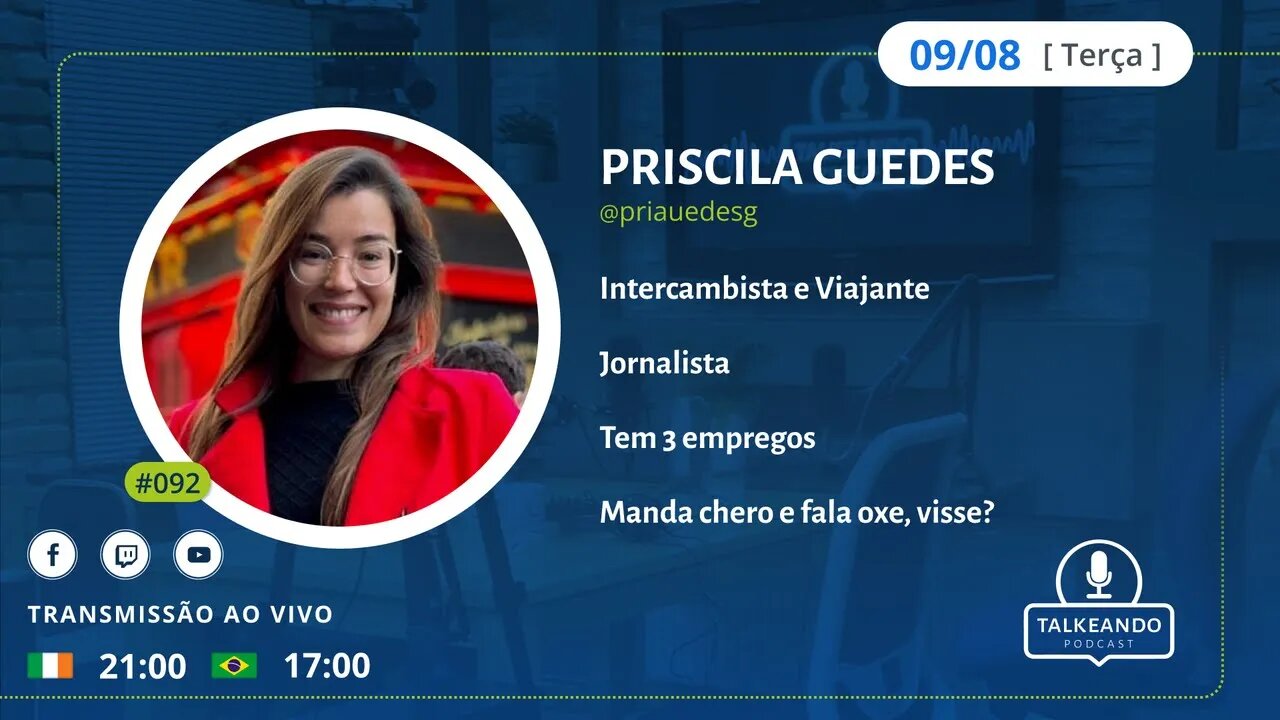 09/08 [ Terça ]

PRISCILA GUEDES
@priauedesg

Intercambista e Viajante

Jornalista

Tem 3 empregos

Manda chero e fala oxe, visse?

#092

TRANSMISSÃO AO VIVO

21:00 17:00

TALKEANDO
PODCAST